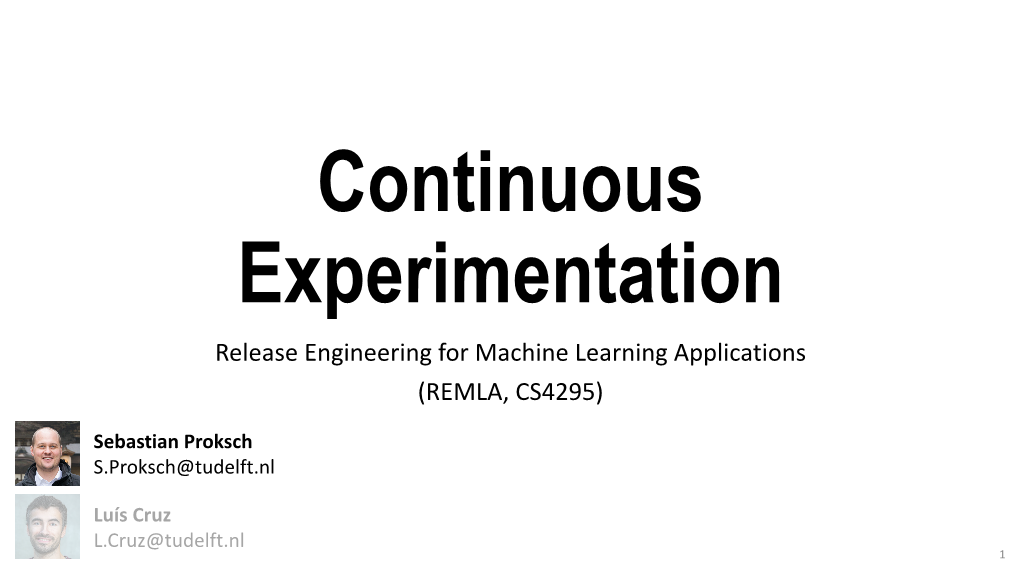 Continuous Experimentation

Release Engineering for Machine Learning Applications
(REMLA, CS4295)

Sebastian Proksch
S.Proksch@tudelft.nl

Luís Cruz
L.Cruz@tudelft.nl

1